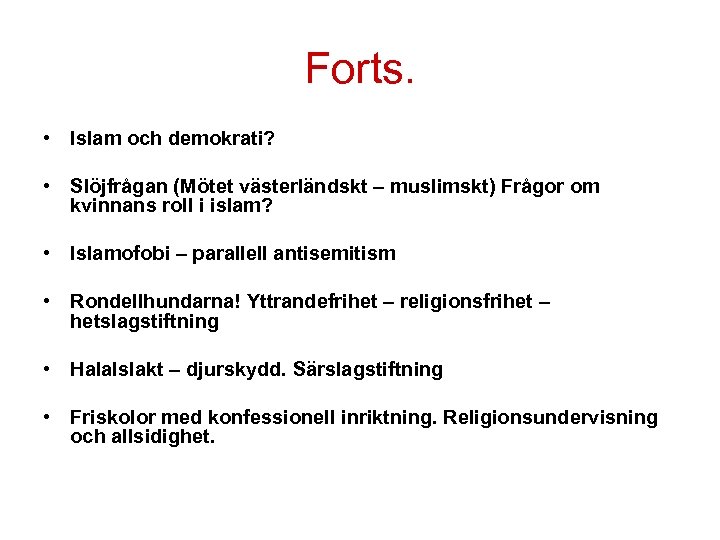 Forts.

• Islam och demokrati?

• Slöjfrågan (Mötet västerländskt – muslimskt) Frågor om kvinnans roll i islam?

• Islamofobi – parallell antisemitism

• Rondellhundarna! Yttrandefrihet – religionsfrihet – hetslagstiftning

• Halalslakt – djurskydd. Särslagstiftning

• Friskolor med konfessionell inriktning. Religionsundervisning och allsidighet.